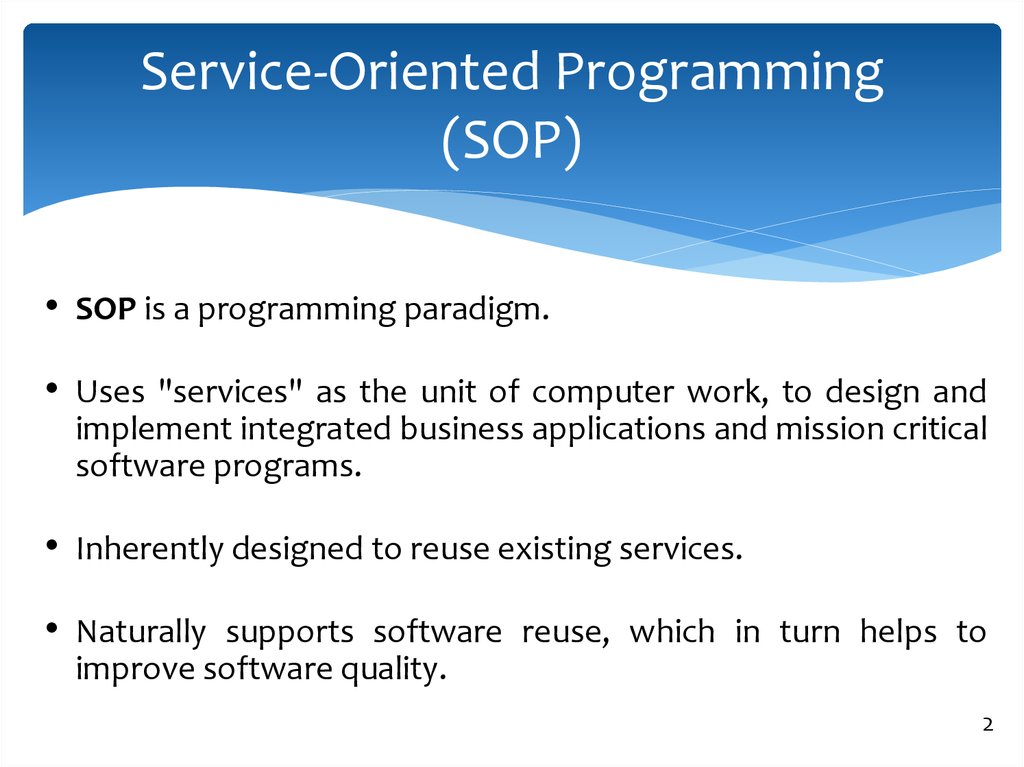 Service-Oriented Programming (SOP)

• SOP is a programming paradigm.

• Uses "services" as the unit of computer work, to design and implement integrated business applications and mission critical software programs.

• Inherently designed to reuse existing services.

• Naturally supports software reuse, which in turn helps to improve software quality.

2